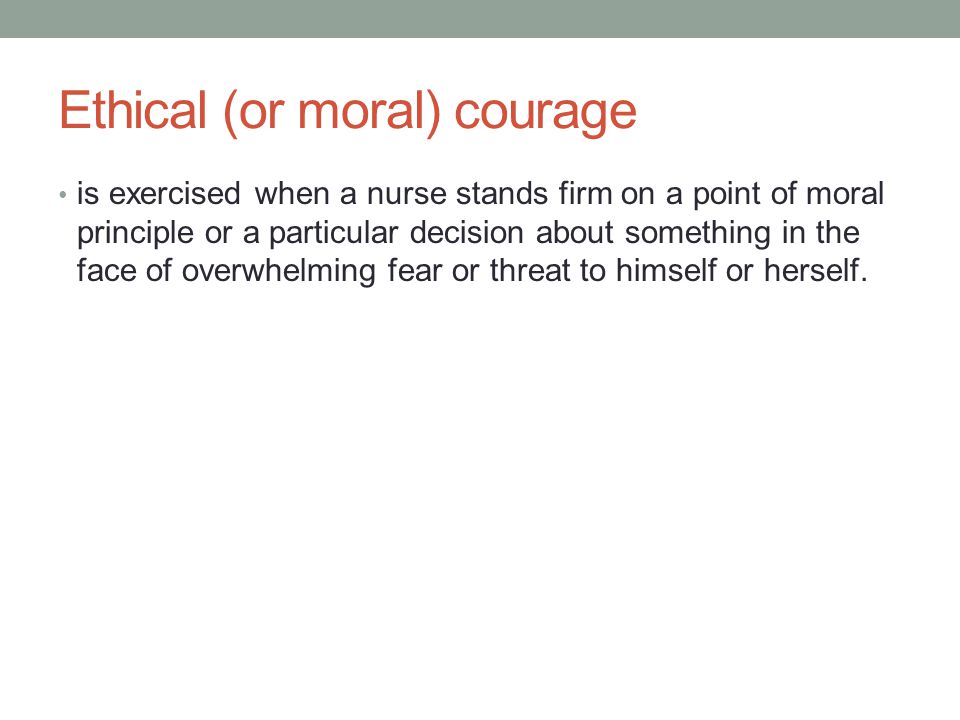 Ethical (or moral) courage

• is exercised when a nurse stands firm on a point of moral principle or a particular decision about something in the face of overwhelming fear or threat to himself or herself.